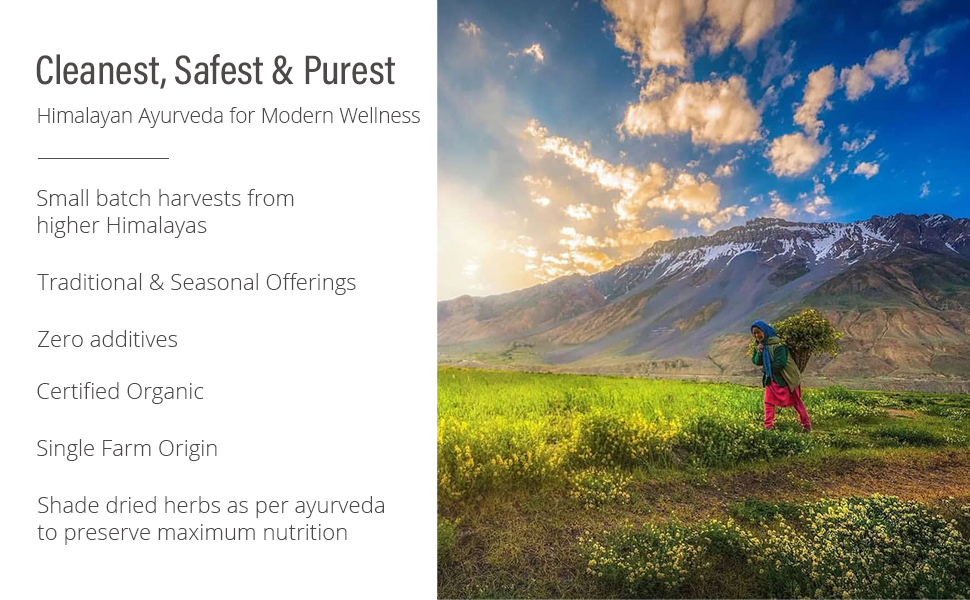 Cleanest, Safest & Purest

Himalayan Ayurveda for Modern Wellness

Small batch harvests from higher Himalayas

Traditional & Seasonal Offerings

Zero additives

Certified Organic

Single Farm Origin

Shade dried herbs as per ayurveda to preserve maximum nutrition